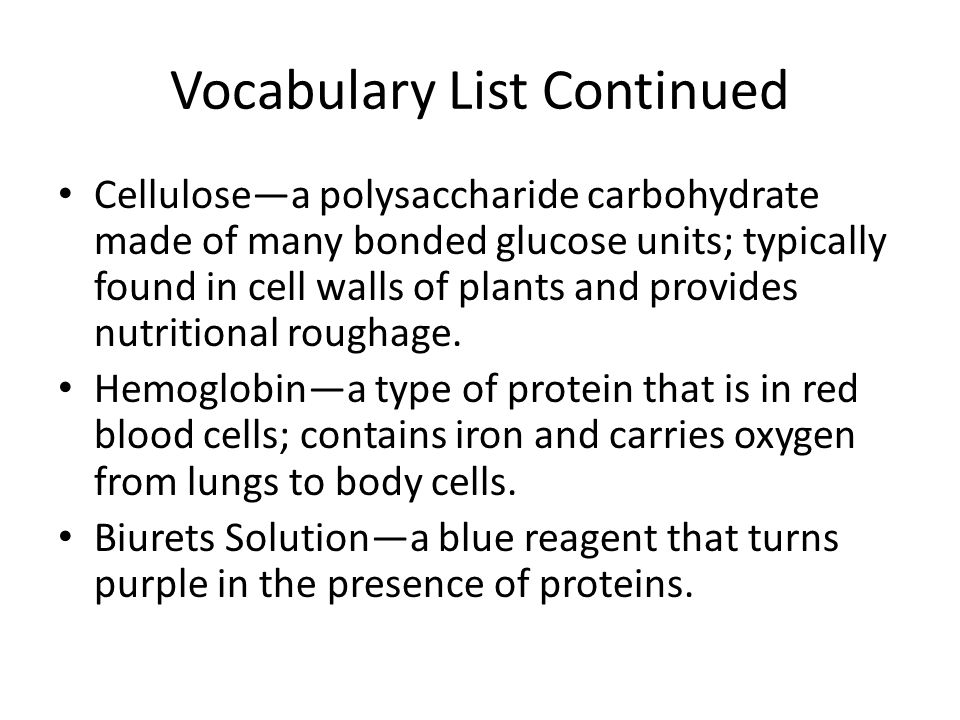 Vocabulary List Continued

• Cellulose—a polysaccharide carbohydrate made of many bonded glucose units; typically found in cell walls of plants and provides nutritional roughage.

• Hemoglobin—a type of protein that is in red blood cells; contains iron and carries oxygen from lungs to body cells.

• Biurets Solution—a blue reagent that turns purple in the presence of proteins.